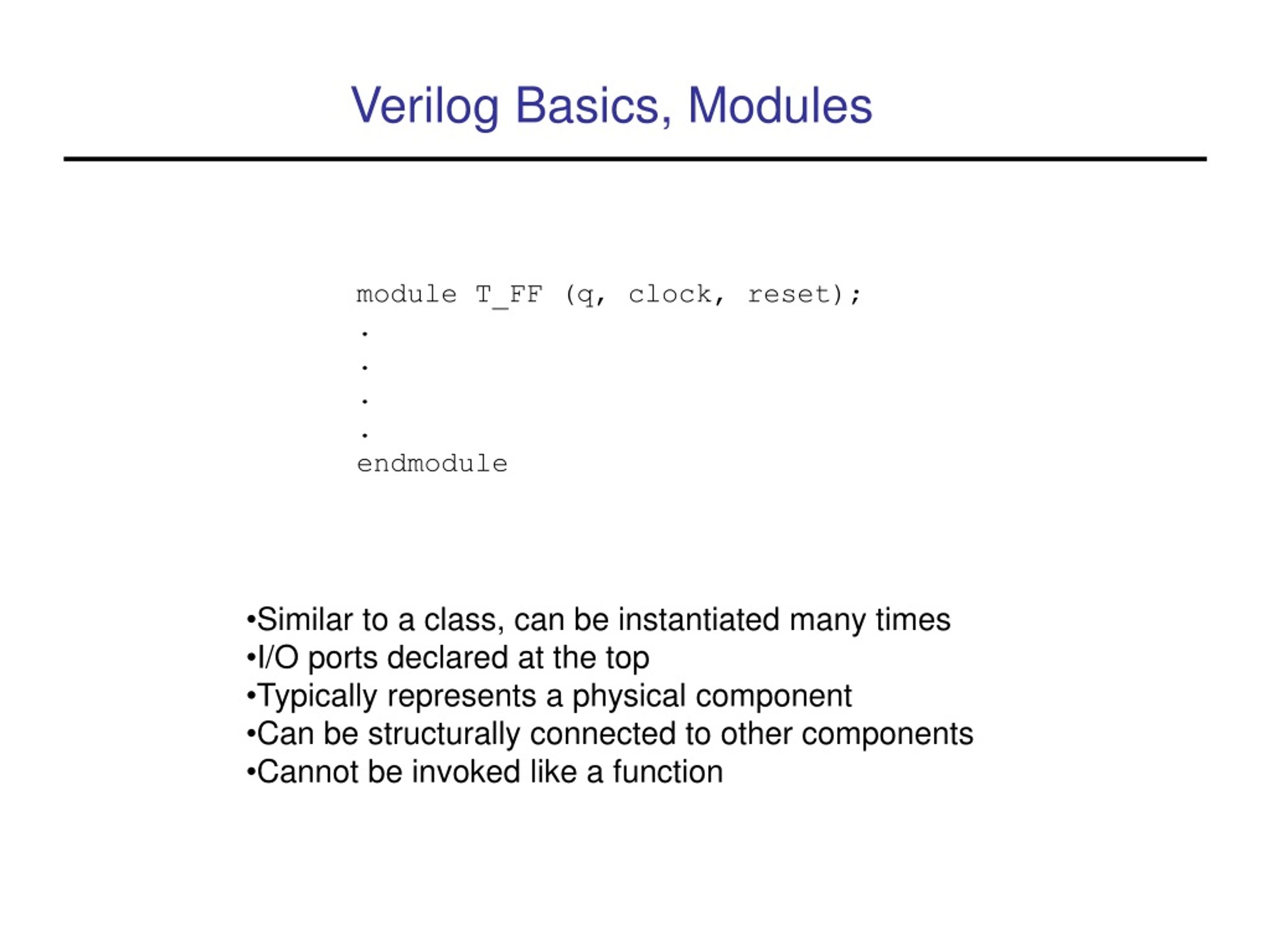 Verilog Basics, Modules

module T_FF (q, clock, reset);
.
.
.
.
endmodule

•Similar to a class, can be instantiated many times
•I/O ports declared at the top
•Typically represents a physical component
•Can be structurally connected to other components
•Cannot be invoked like a function